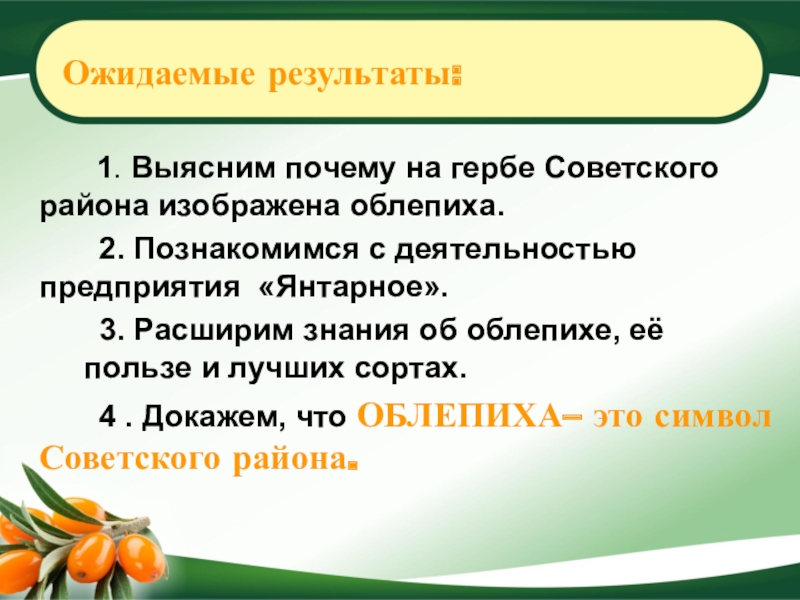 Ожидаемые результаты:

1. Выясним почему на гербе Советского района изображена облепиха.

2. Познакомимся с деятельностью предприятия «Янтарное».

3. Расширим знания об облепихе, её пользе и лучших сортах.

4 . Докажем, что ОБЛЕПИХА– это символ Советского района.